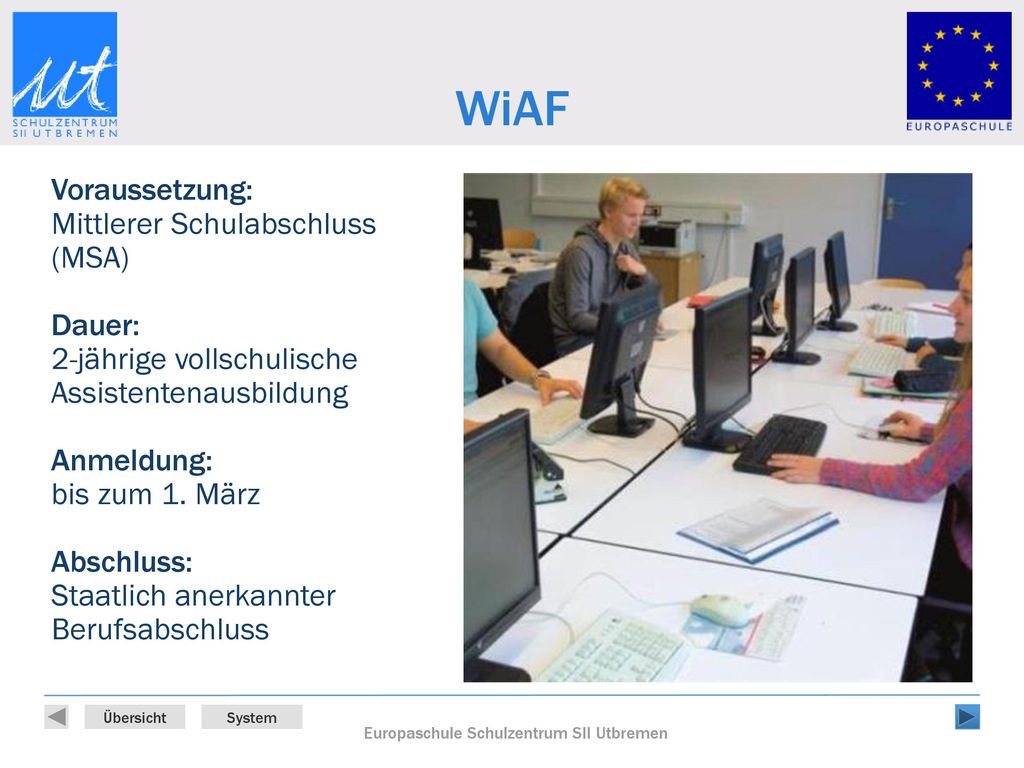 ut
SCHULZENTRUM
SII UTBREMEN

WiAF

EUROPASCHULE

Voraussetzung:
Mittlerer Schulabschluss (MSA)

Dauer:
2-jährige vollschulische Assistentenausbildung

Anmeldung:
bis zum 1. März

Abschluss:
Staatlich anerkannter Berufsabschluss

Übersicht

System

Europaschule Schulzentrum SII Utbremen